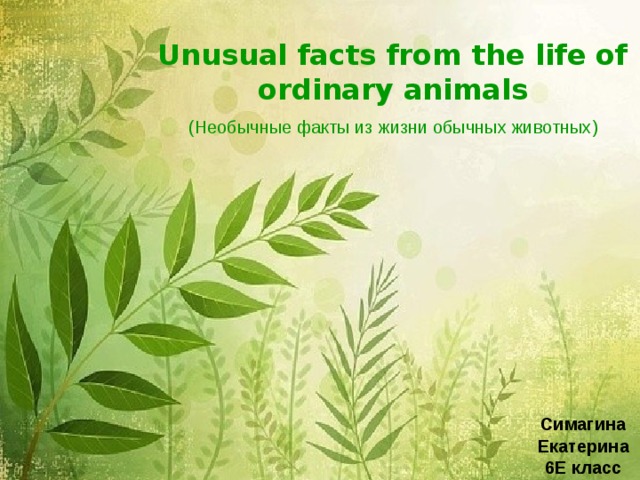 Unusual facts from the life of ordinary animals

(Необычные факты из жизни обычных животных)

Симагина
Екатерина
6Е класс